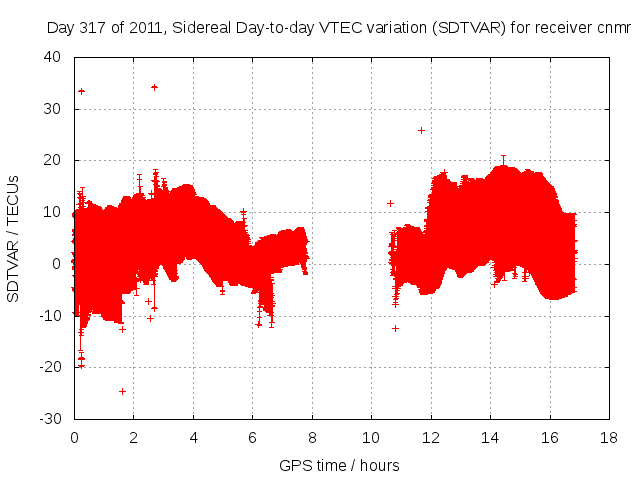 Day 317 of 2011, Sidereal Day-to-day VTEC variation (SDTVAR) for receiver cnmr

SDTVAR / TECUs

40
30
20
10
0
-10
-20
-30

0 2 4 6 8 10 12 14 16 18

GPS time / hours